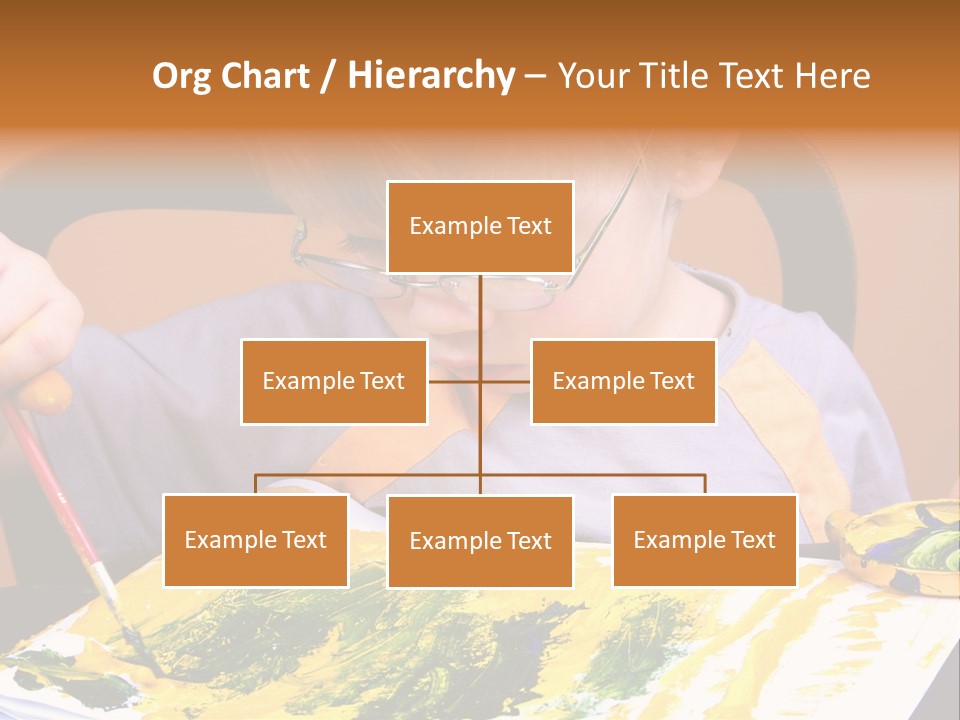 Org Chart / Hierarchy – Your Title Text Here

Example Text

Example Text

Example Text

Example Text

Example Text

Example Text